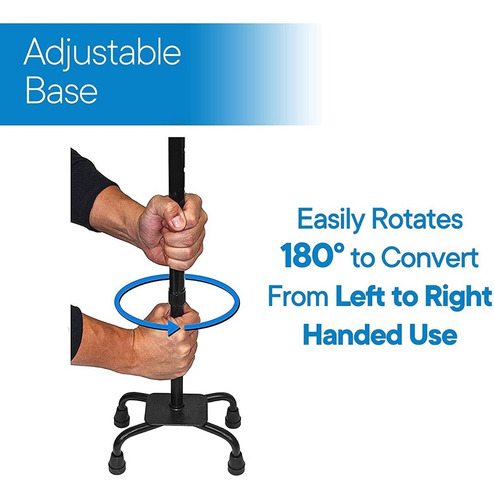 Adjustable Base

Easily Rotates 180° to Convert From Left to Right Handed Use